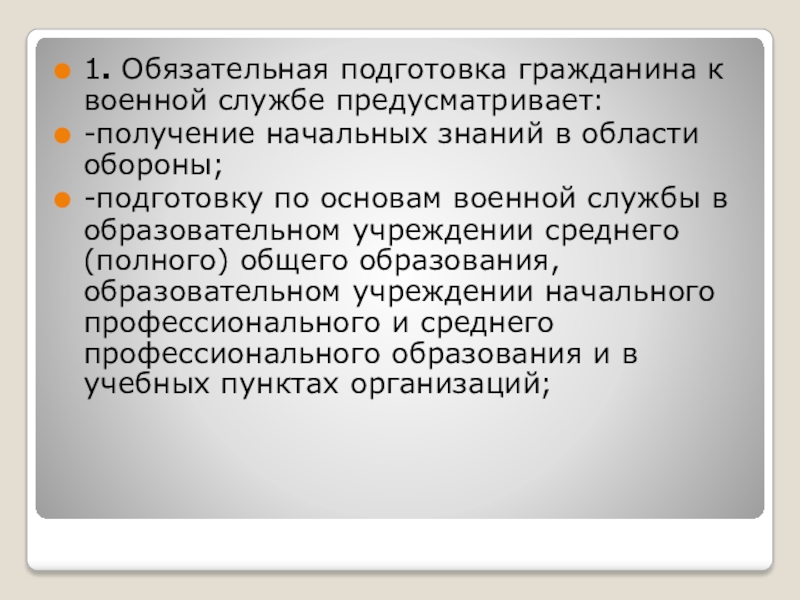 1. Обязательная подготовка гражданина к военной службе предусматривает:

-получение начальных знаний в области обороны;

-подготовку по основам военной службы в образовательном учреждении среднего (полного) общего образования, образовательном учреждении начального профессионального и среднего профессионального образования и в учебных пунктах организаций;